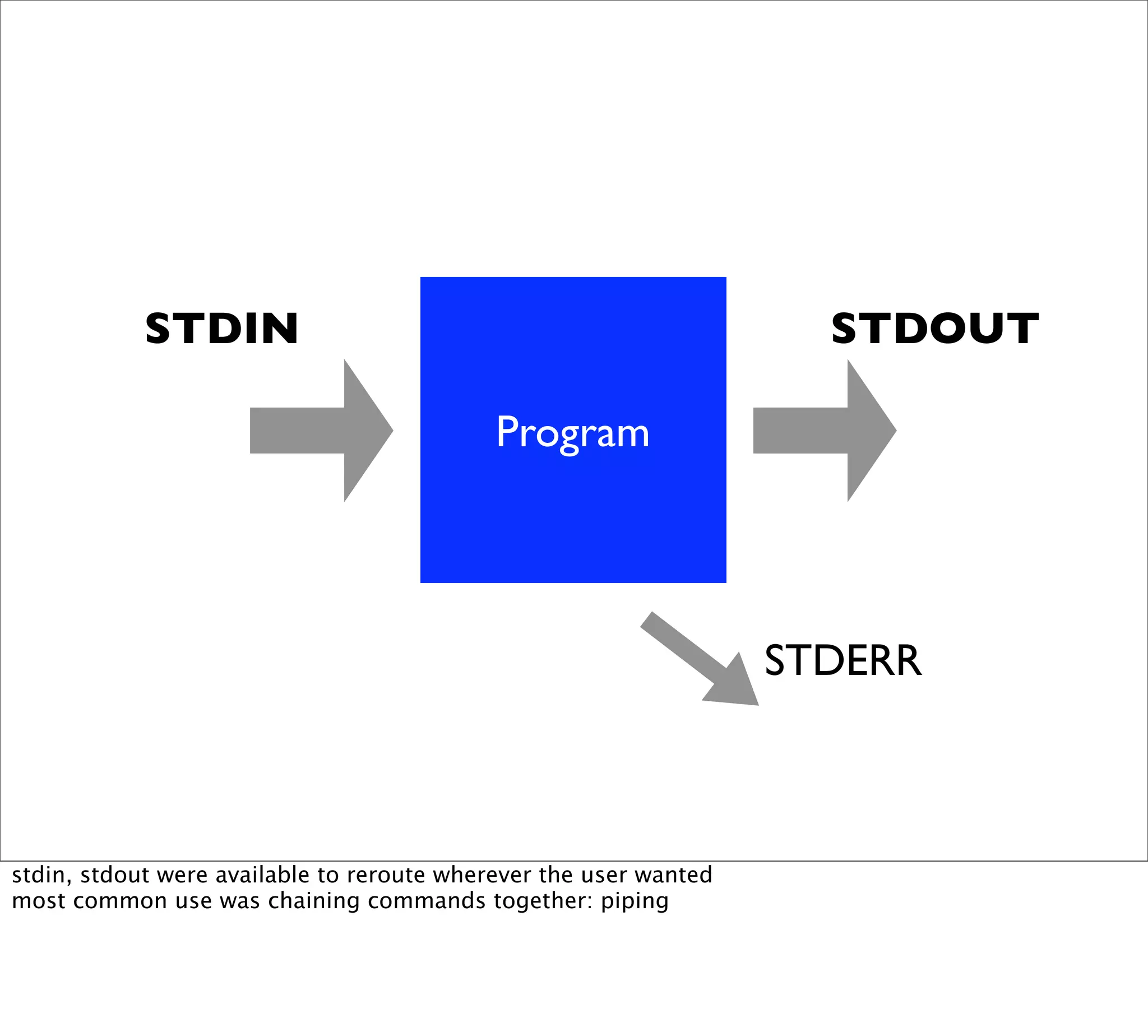 STDIN

Program

STDOUT

STDERR

stdin, stdout were available to reroute wherever the user wanted
most common use was chaining commands together: piping